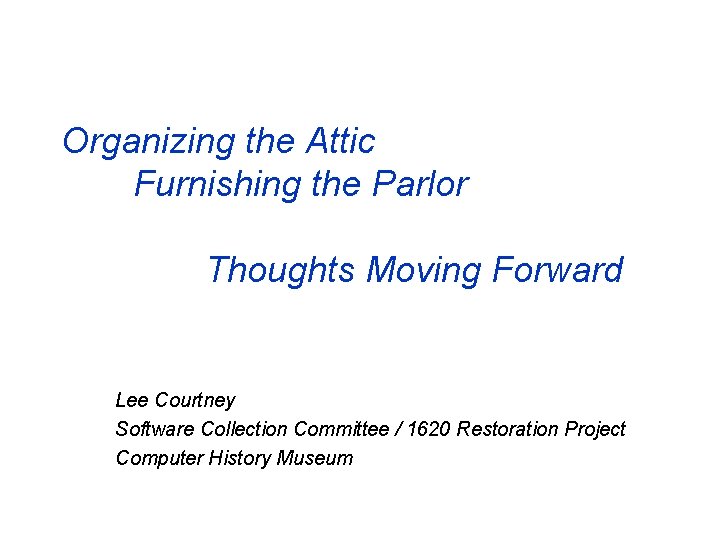 Organizing the Attic
Furnishing the Parlor

Thoughts Moving Forward

Lee Courtney
Software Collection Committee / 1620 Restoration Project
Computer History Museum